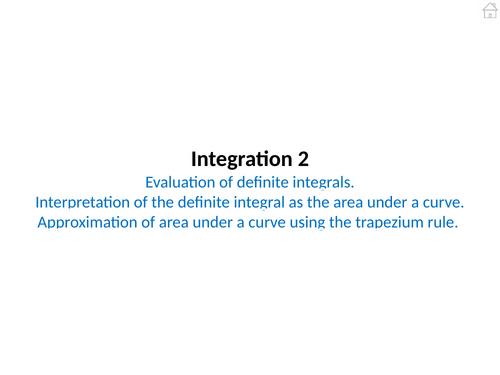 Integration 2
Evaluation of definite integrals.
Interpretation of the definite integral as the area under a curve.
Approximation of area under a curve using the trapezium rule.